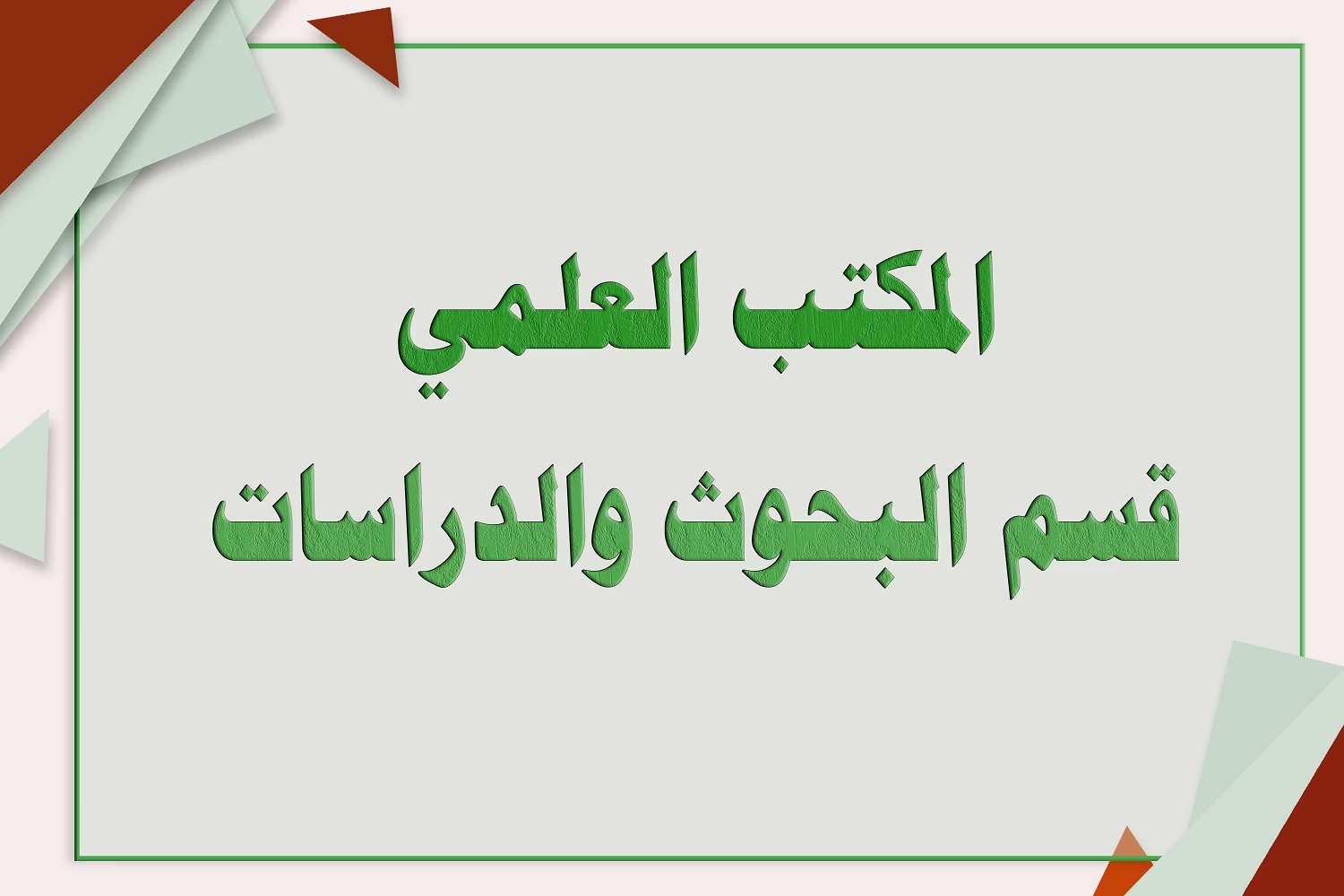 المكتب العلمي

قسم البحوث والدراسات